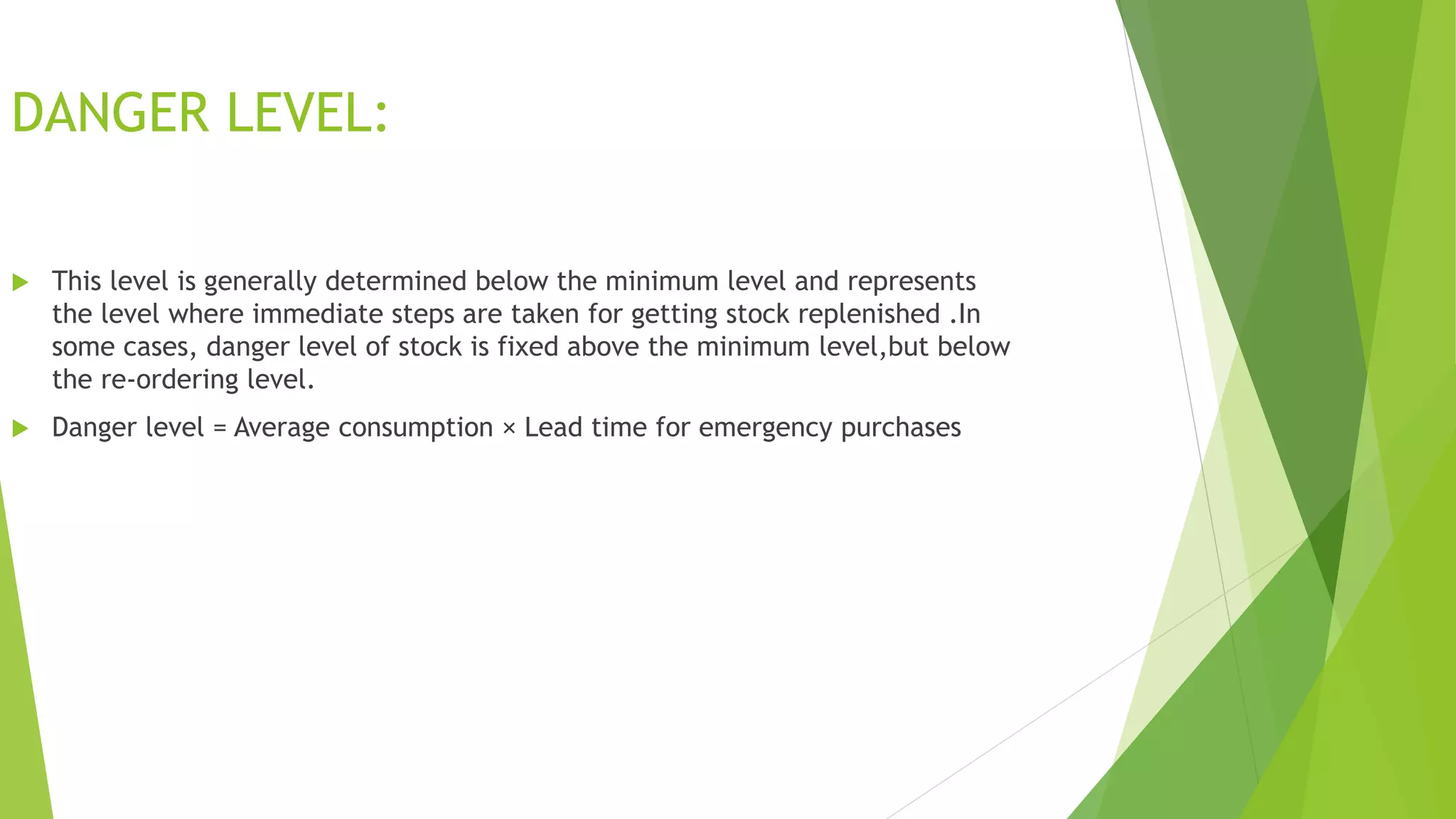 DANGER LEVEL:

This level is generally determined below the minimum level and represents the level where immediate steps are taken for getting stock replenished .In some cases, danger level of stock is fixed above the minimum level,but below the re-ordering level.

Danger level = Average consumption × Lead time for emergency purchases